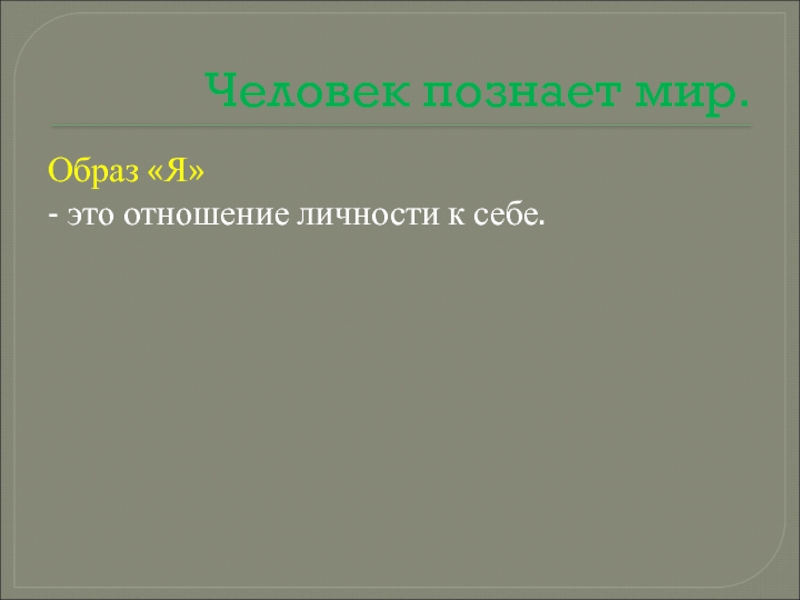 Человек познает мир.

Образ «Я»

- это отношение личности к себе.